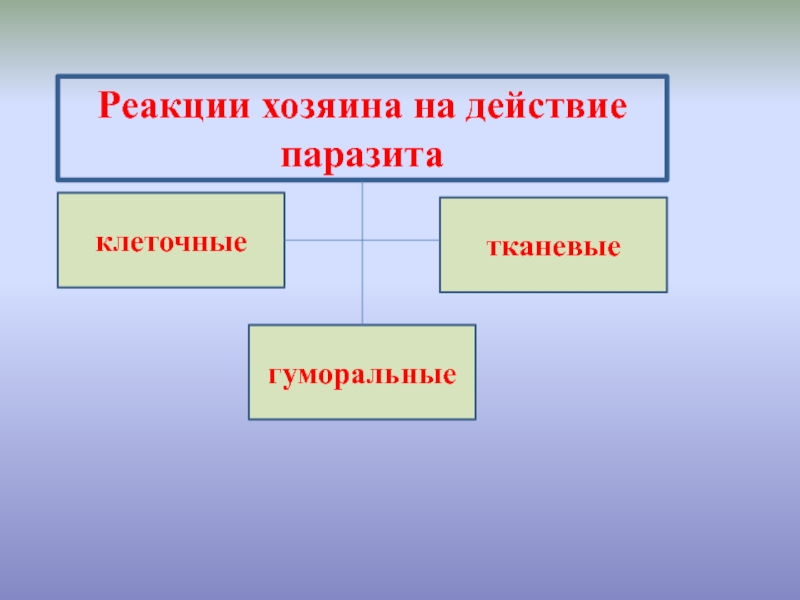 Реакции хозяина на действие паразита

клеточные

тканевые

гуморальные